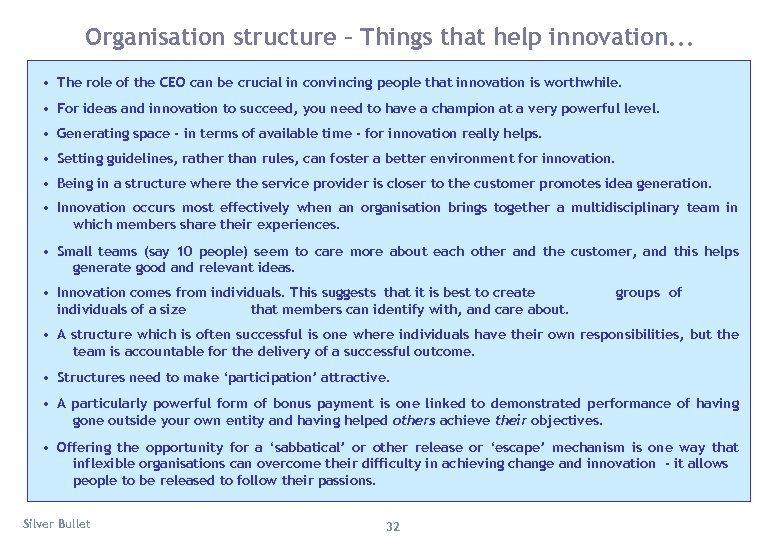 Organisation structure – Things that help innovation...

• The role of the CEO can be crucial in convincing people that innovation is worthwhile.

• For ideas and innovation to succeed, you need to have a champion at a very powerful level.

• Generating space - in terms of available time - for innovation really helps.

• Setting guidelines, rather than rules, can foster a better environment for innovation.

• Being in a structure where the service provider is closer to the customer promotes idea generation.

• Innovation occurs most effectively when an organisation brings together a multidisciplinary team in which members share their experiences.

• Small teams (say 10 people) seem to care more about each other and the customer, and this helps generate good and relevant ideas.

• Innovation comes from individuals. This suggests that it is best to create groups of individuals of a size that members can identify with, and care about.

• A structure which is often successful is one where individuals have their own responsibilities, but the team is accountable for the delivery of a successful outcome.

• Structures need to make 'participation' attractive.

• A particularly powerful form of bonus payment is one linked to demonstrated performance of having gone outside your own entity and having helped others achieve their objectives.

• Offering the opportunity for a 'sabbatical' or other release or 'escape' mechanism is one way that inflexible organisations can overcome their difficulty in achieving change and innovation - it allows people to be released to follow their passions.

Silver Bullet

32